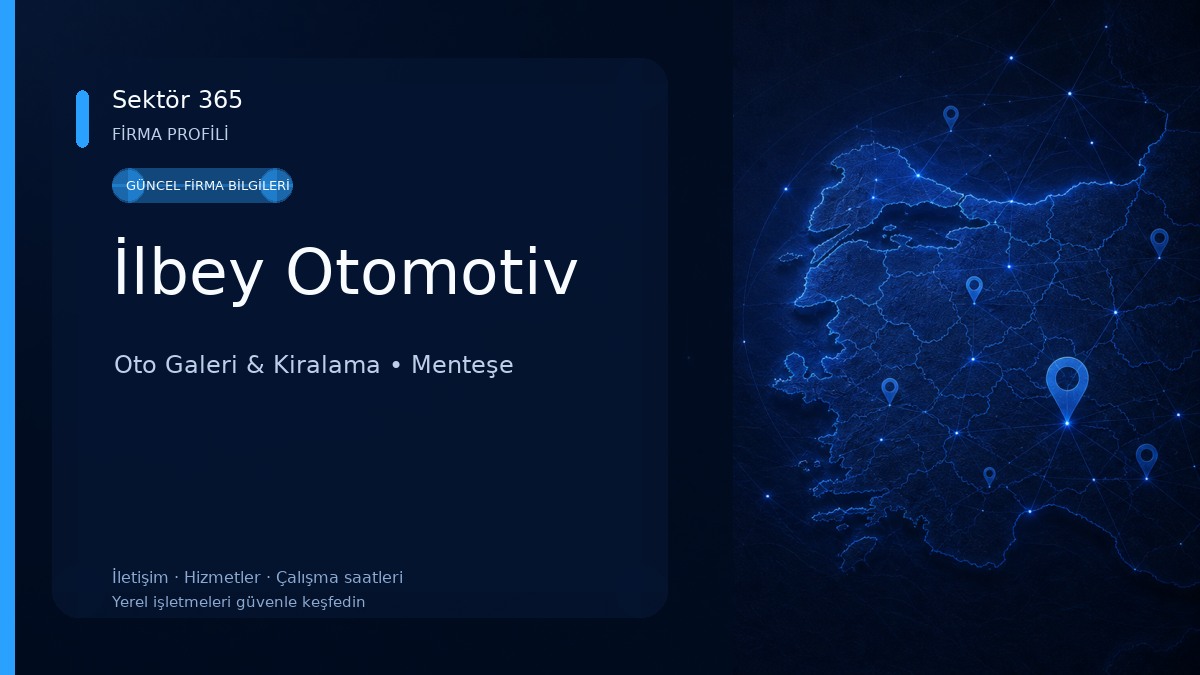 Sektör 365
FİRMA PROFİLİ

GÜNCEL FİRMA BİLGİLERİ

İlbey Otomotiv

Oto Galeri & Kiralama • Menteşe

İletişim · Hizmetler · Çalışma saatleri
Yerel işletmeleri güvenle keşfedin